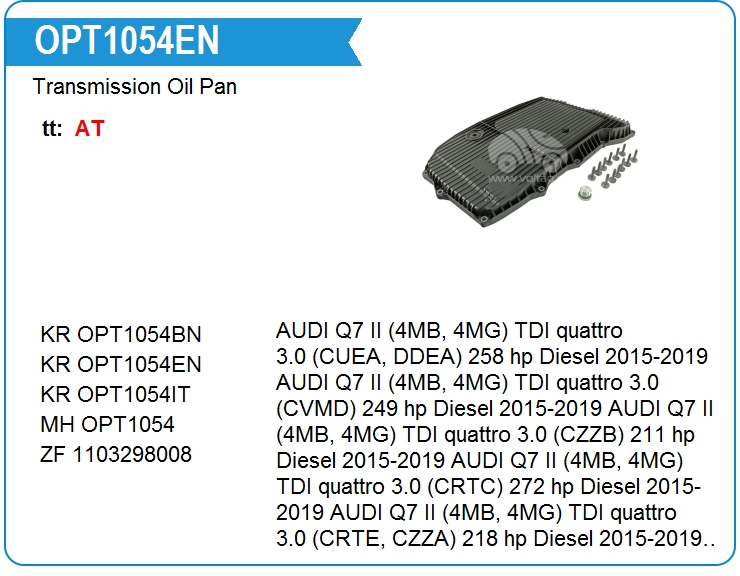 OPT1054EN

Transmission Oil Pan

tt: AT

KR OPT1054BN
KR OPT1054EN
KR OPT1054IT
MH OPT1054
ZF 1103298008

AUDI Q7 II (4MB, 4MG) TDI quattro 3.0 (CUEA, DDEA) 258 hp Diesel 2015-2019 AUDI Q7 II (4MB, 4MG) TDI quattro 3.0 (CVMD) 249 hp Diesel 2015-2019 AUDI Q7 II (4MB, 4MG) TDI quattro 3.0 (CZZB) 211 hp Diesel 2015-2019 AUDI Q7 II (4MB, 4MG) TDI quattro 3.0 (CRTC) 272 hp Diesel 2015-2019 AUDI Q7 II (4MB, 4MG) TDI quattro 3.0 (CRTE, CZZA) 218 hp Diesel 2015-2019..